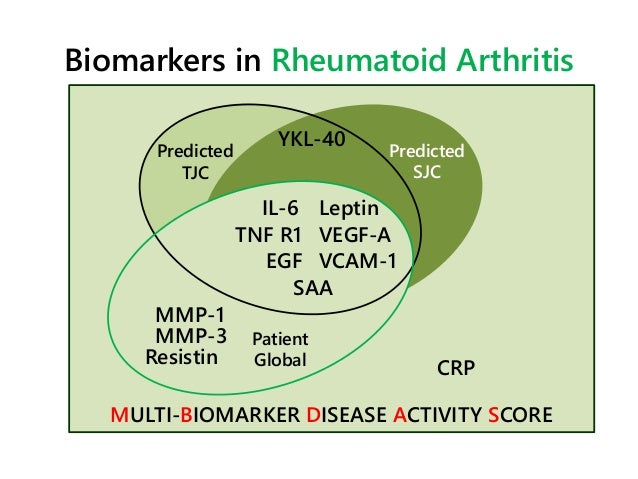 Biomarkers in Rheumatoid Arthritis

Predicted TJC

YKL-40

Predicted SJC

IL-6 Leptin
TNF R1 VEGF-A
EGF VCAM-1
SAA

MMP-1
MMP-3
Resistin

Patient Global

CRP

MULTI-BIOMARKER DISEASE ACTIVITY SCORE